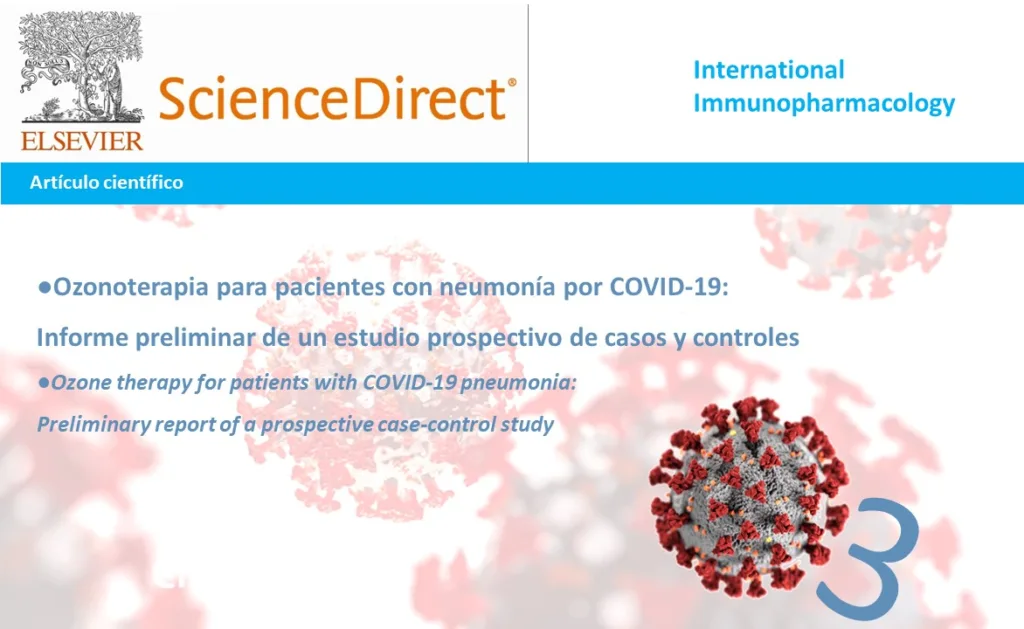 ELSEVIER

ScienceDirect®

International Immunopharmacology

Artículo científico

●Ozonoterapia para pacientes con neumonía por COVID-19: Informe preliminar de un estudio prospectivo de casos y controles

●Ozone therapy for patients with COVID-19 pneumonia: Preliminary report of a prospective case-control study

3